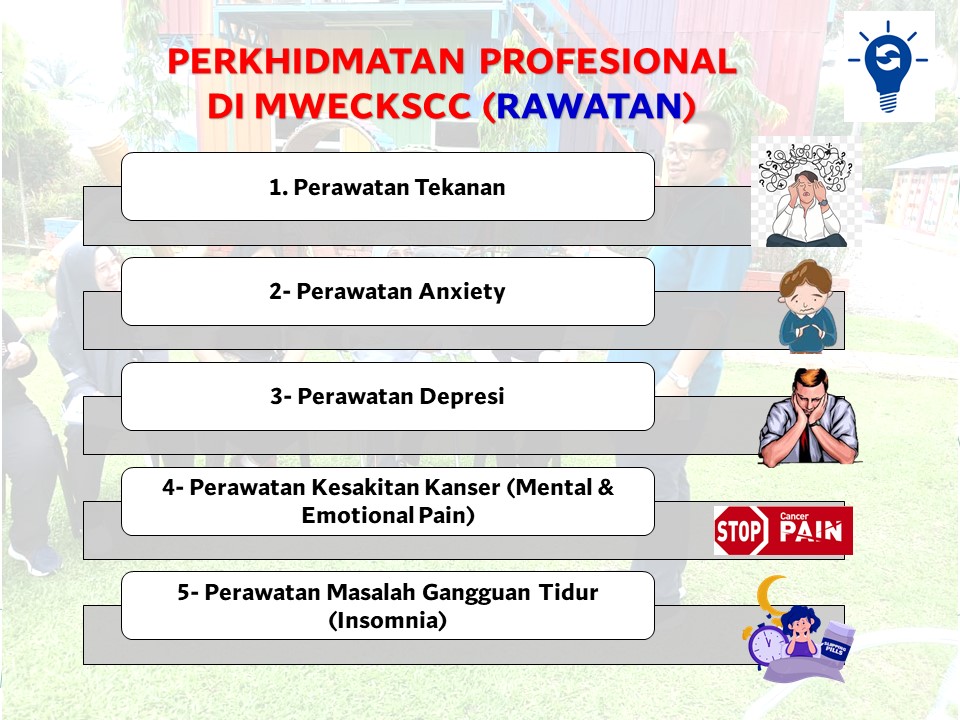 PERKHIDMATAN PROFESIONAL DI MWECKSCC (RAWATAN)

1. Perawatan Tekanan

2- Perawatan Anxiety

3- Perawatan Depresi

4- Perawatan Kesakitan Kanser (Mental & Emotional Pain)

STOP Cancer PAIN

5- Perawatan Masalah Gangguan Tidur (Insomnia)

SLEEPING PILLS